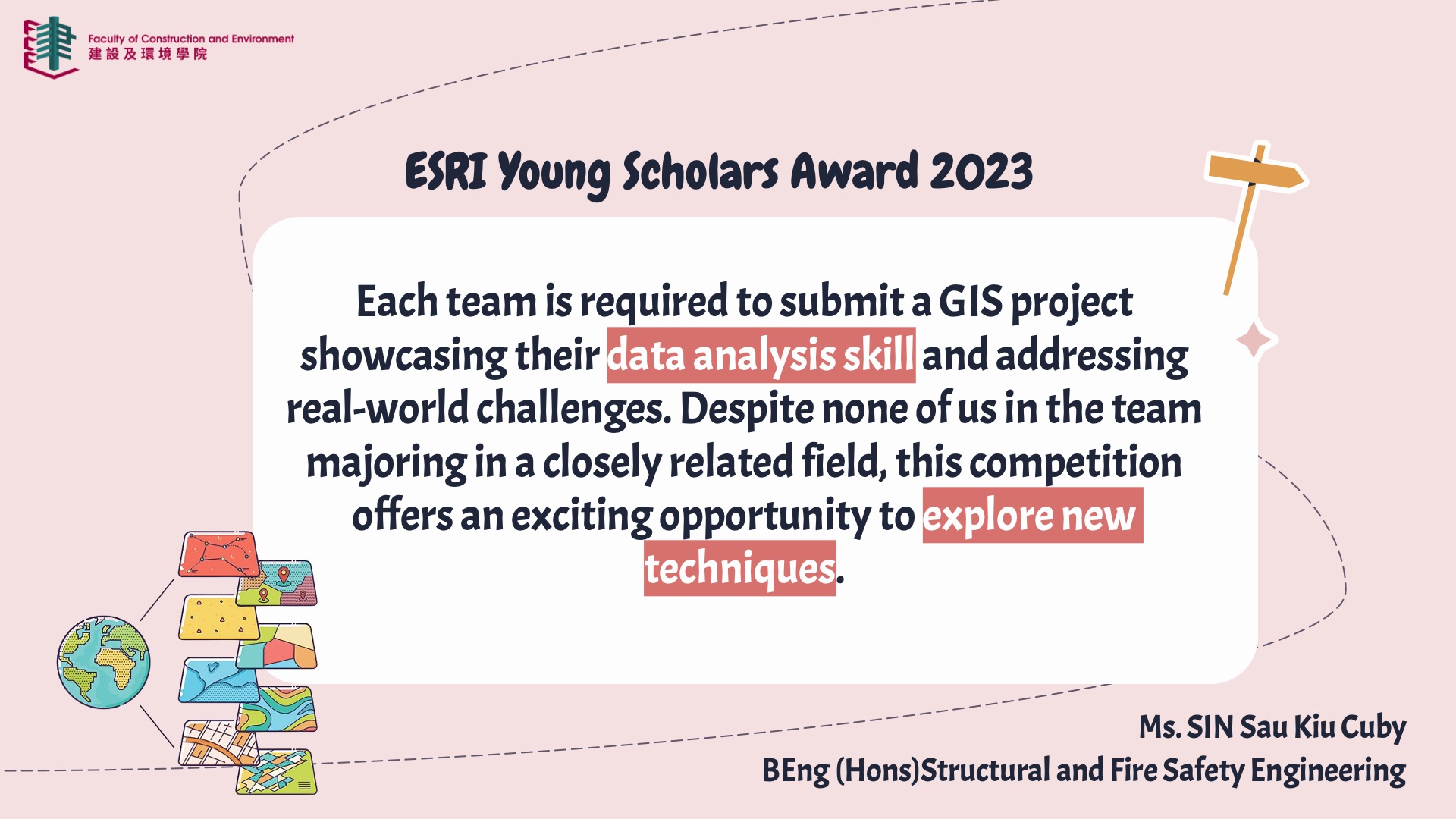 Faculty of Construction and Environment
建設及環境學院

ESRI Young Scholars Award 2023

Each team is required to submit a GIS project showcasing their data analysis skill and addressing real-world challenges. Despite none of us in the team majoring in a closely related field, this competition offers an exciting opportunity to explore new techniques.

Ms. SIN Sau Kiu Cuby
BEng (Hons)Structural and Fire Safety Engineering